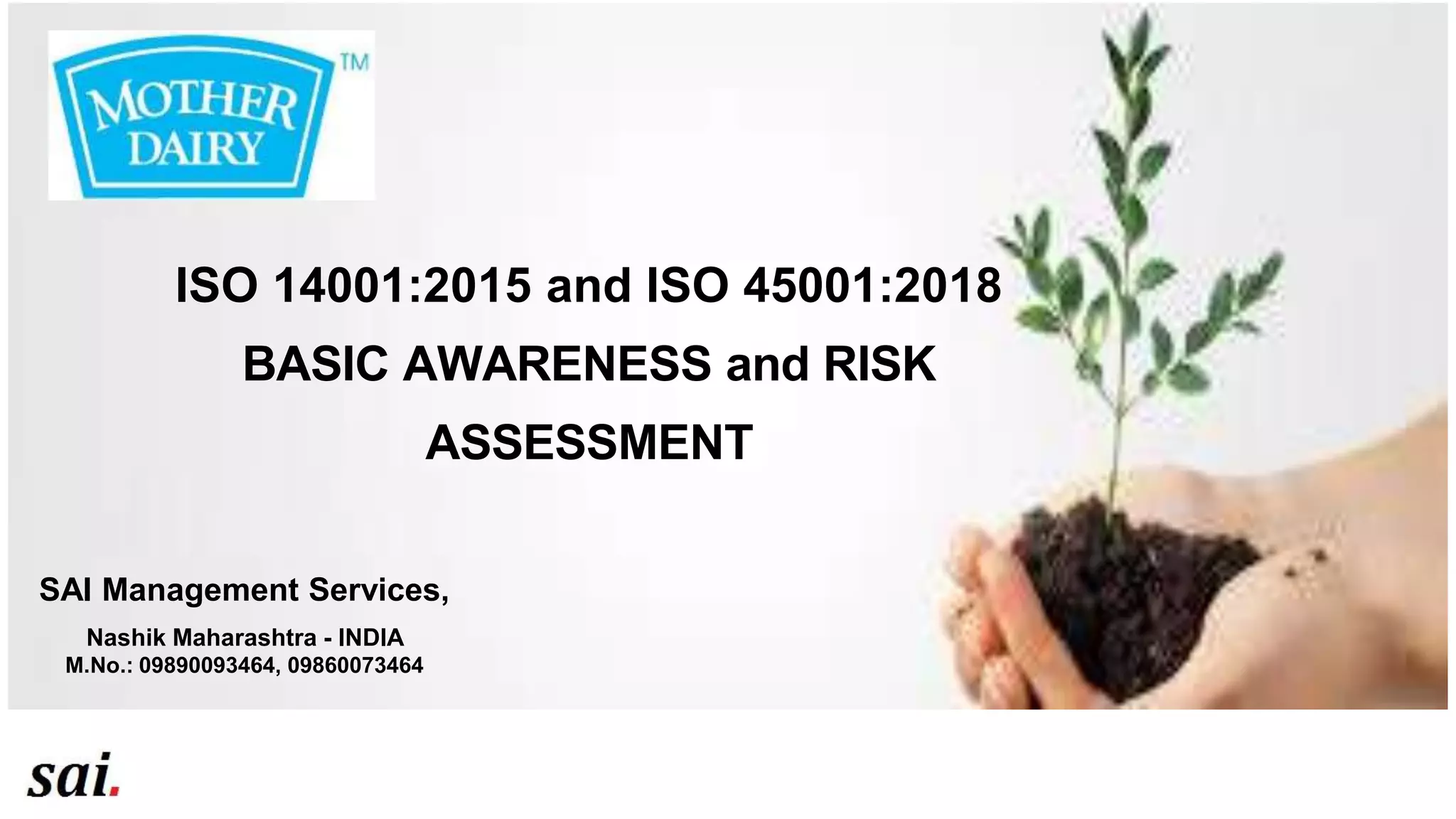 MOTHER DAIRY
TM

ISO 14001:2015 and ISO 45001:2018 BASIC AWARENESS and RISK ASSESSMENT

SAI Management Services,

Nashik Maharashtra - INDIA
M.No.: 09890093464, 09860073464

sai.